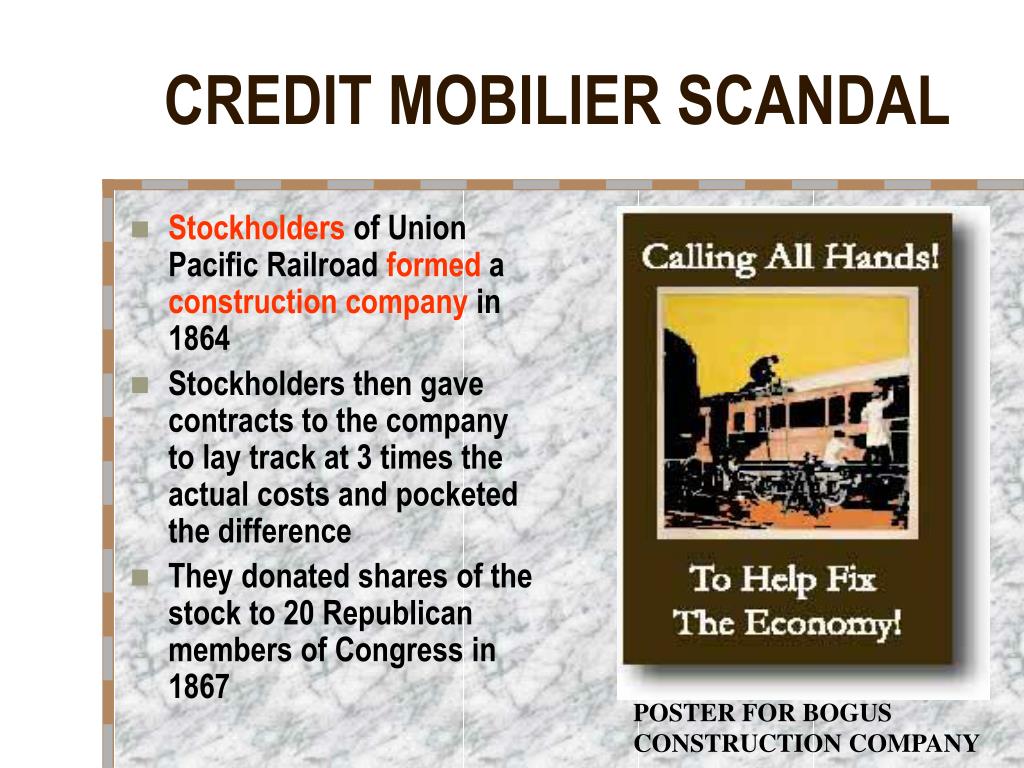 CREDIT MOBILIER SCANDAL

- Stockholders of Union Pacific Railroad formed a construction company in 1864
- Stockholders then gave contracts to the company to lay track at 3 times the actual costs and pocketed the difference
- They donated shares of the stock to 20 Republican members of Congress in 1867

Calling All Hands!

To Help Fix The Economy!

POSTER FOR BOGUS CONSTRUCTION COMPANY